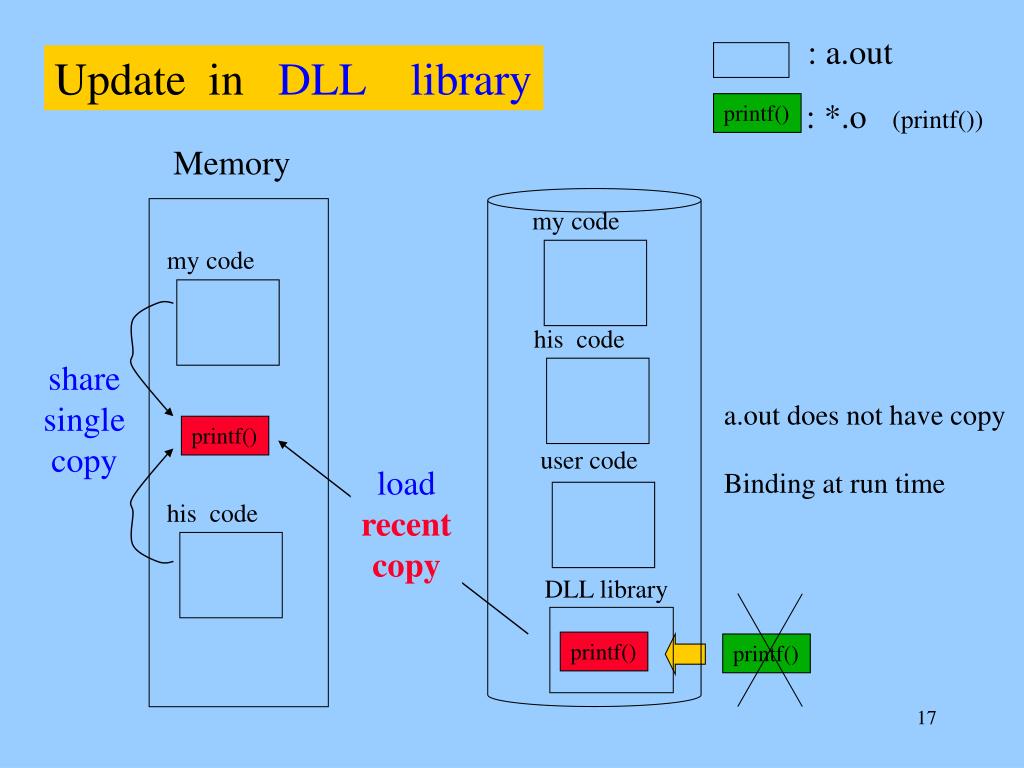 Update in DLL library

: a.out

printf() : *.o (printf())

Memory

my code

share single copy

printf()

his code

load recent copy

my code

his code

user code

DLL library

printf()

printf()

a.out does not have copy

Binding at run time

17